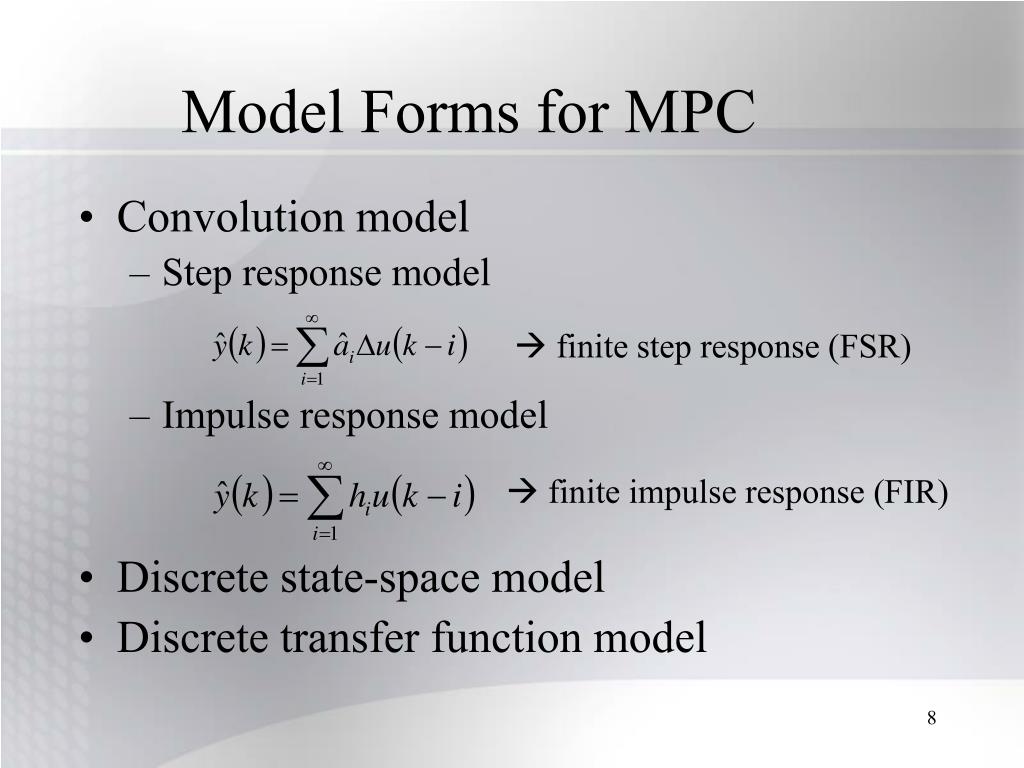 Model Forms for MPC

• Convolution model
  – Step response model

$\hat{y}(k) = \sum_{i=1}^{\infty} \hat{a}_i \Delta u(k-i)$ → finite step response (FSR)

  – Impulse response model

$\hat{y}(k) = \sum_{i=1}^{\infty} h_i u(k-i)$ → finite impulse response (FIR)

• Discrete state-space model
• Discrete transfer function model

8